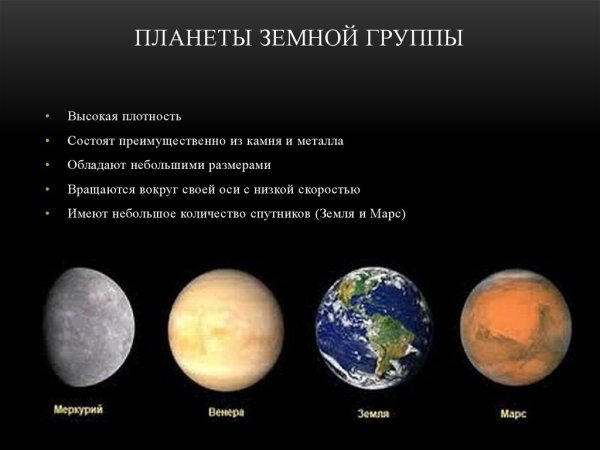 ПЛАНЕТЫ ЗЕМНОЙ ГРУППЫ

• Высокая плотность
• Состоят преимущественно из камня и металла
• Обладают небольшими размерами
• Вращаются вокруг своей оси с низкой скоростью
• Имеют небольшое количество спутников (Земля и Марс)

Меркурий
Венера
Земля
Марс